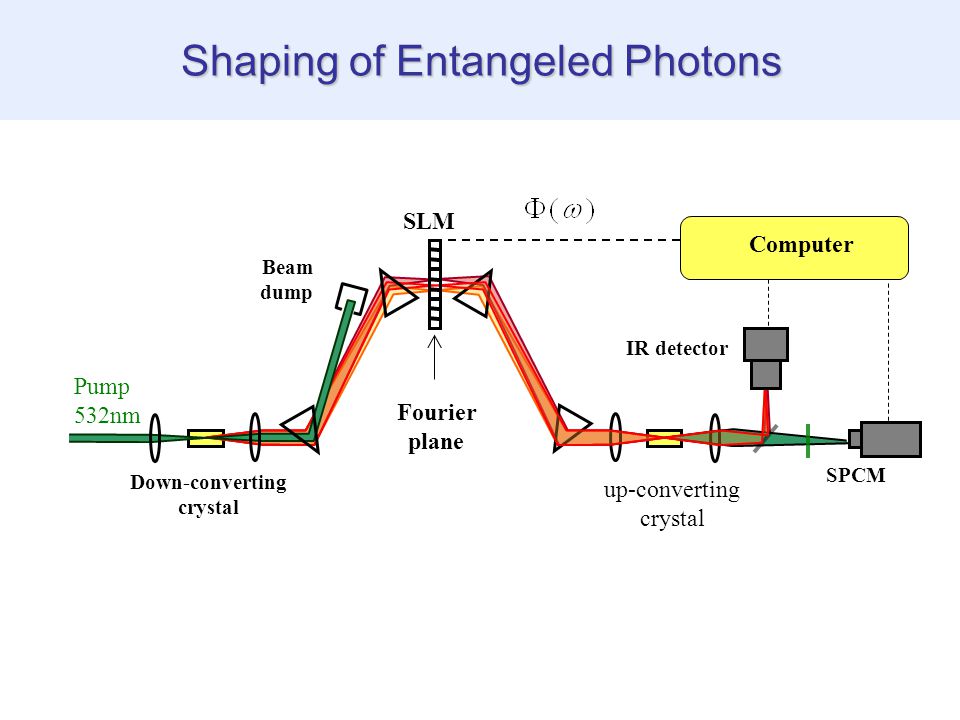 Shaping of Entangeled Photons

$\Phi(\omega)$

SLM

Computer

Beam dump

IR detector

Pump 532nm

Fourier plane

Down-converting crystal

up-converting crystal

SPCM